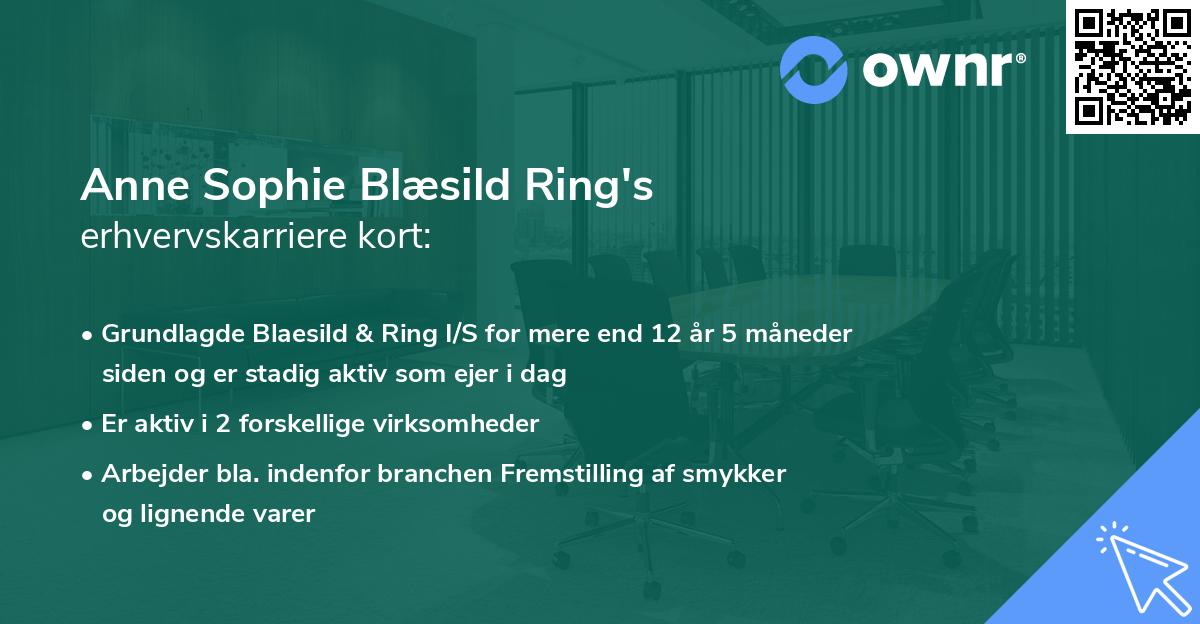 ownr®

Anne Sophie Blæsild Ring's
erhvervskarriere kort:

• Grundlagde Blaesild & Ring I/S for mere end 12 år 5 måneder siden og er stadig aktiv som ejer i dag
• Er aktiv i 2 forskellige virksomheder
• Arbejder bla. indenfor branchen Fremstilling af smykker og lignende varer